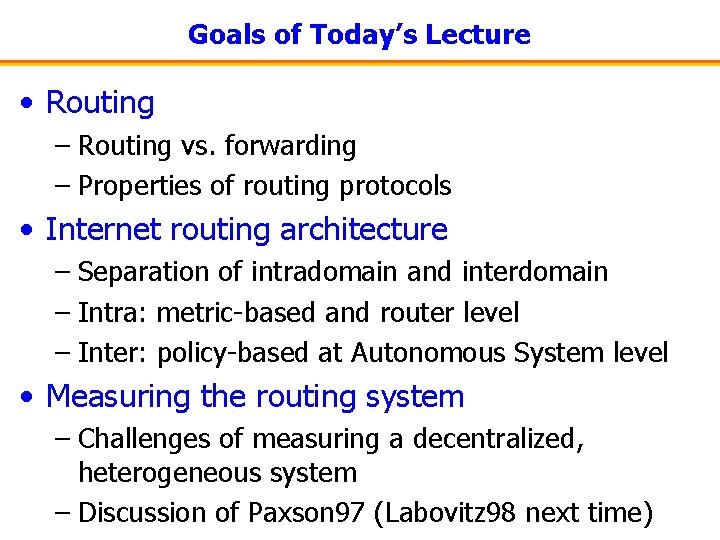 Goals of Today's Lecture

• Routing
– Routing vs. forwarding
– Properties of routing protocols

• Internet routing architecture
– Separation of intradomain and interdomain
– Intra: metric-based and router level
– Inter: policy-based at Autonomous System level

• Measuring the routing system
– Challenges of measuring a decentralized, heterogeneous system
– Discussion of Paxson97 (Labovitz98 next time)